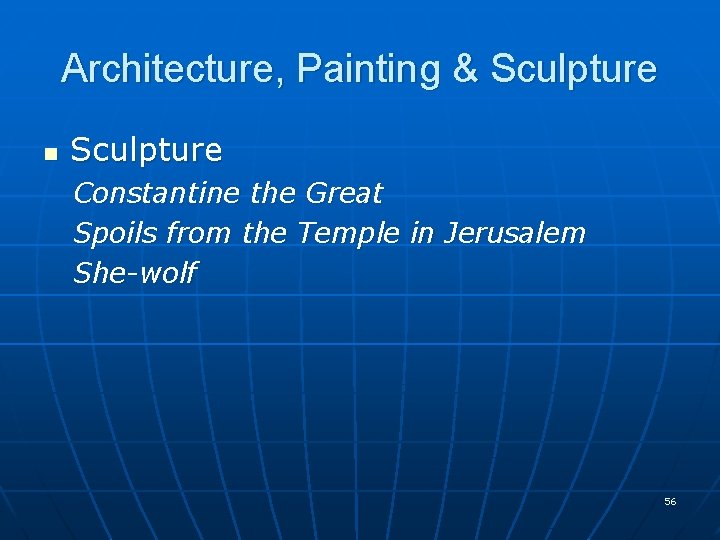 Architecture, Painting & Sculpture

• Sculpture

Constantine the Great
Spoils from the Temple in Jerusalem
She-wolf

56